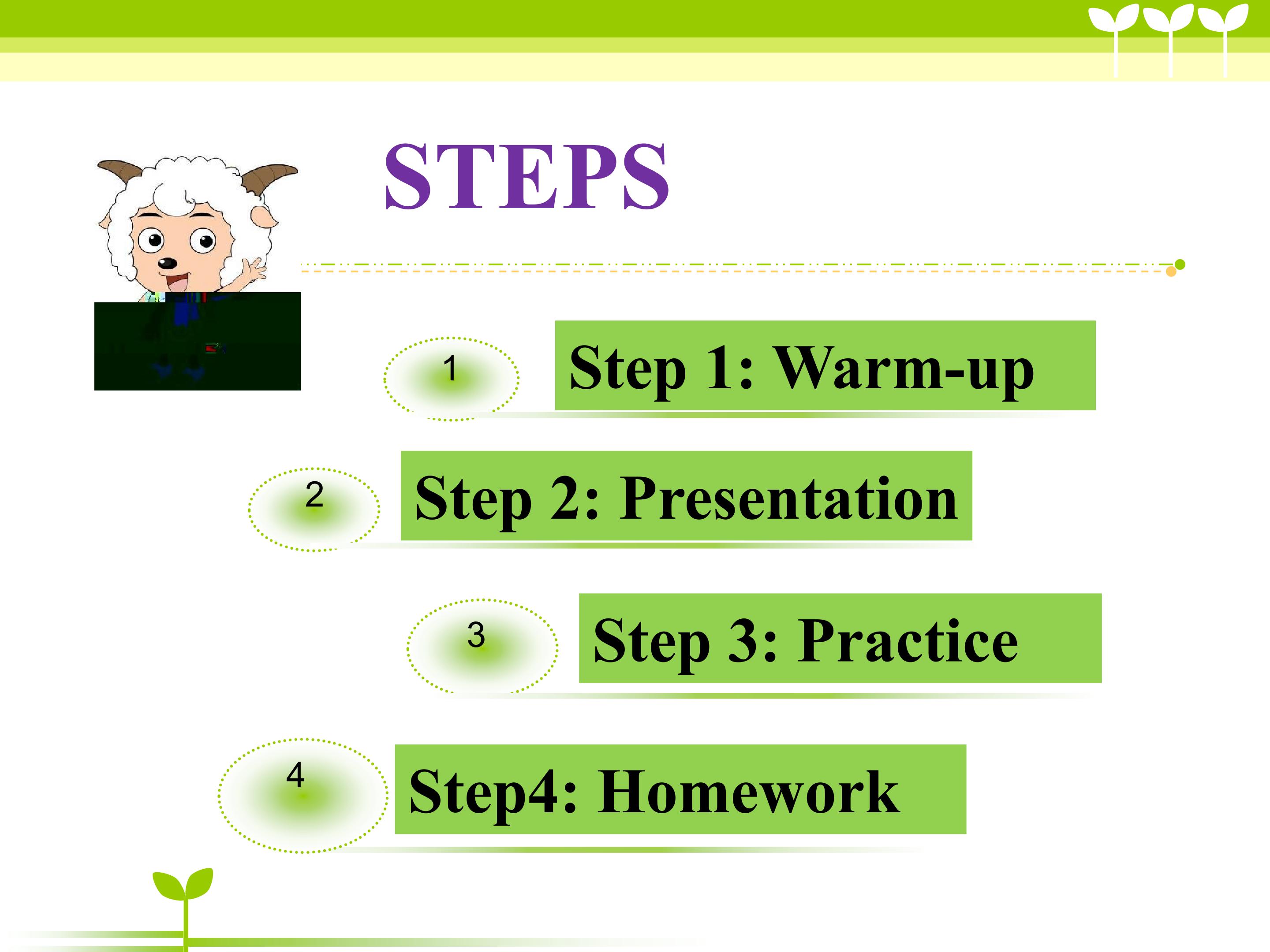 STEPS

1 Step 1: Warm-up

2 Step 2: Presentation

3 Step 3: Practice

4 Step4: Homework